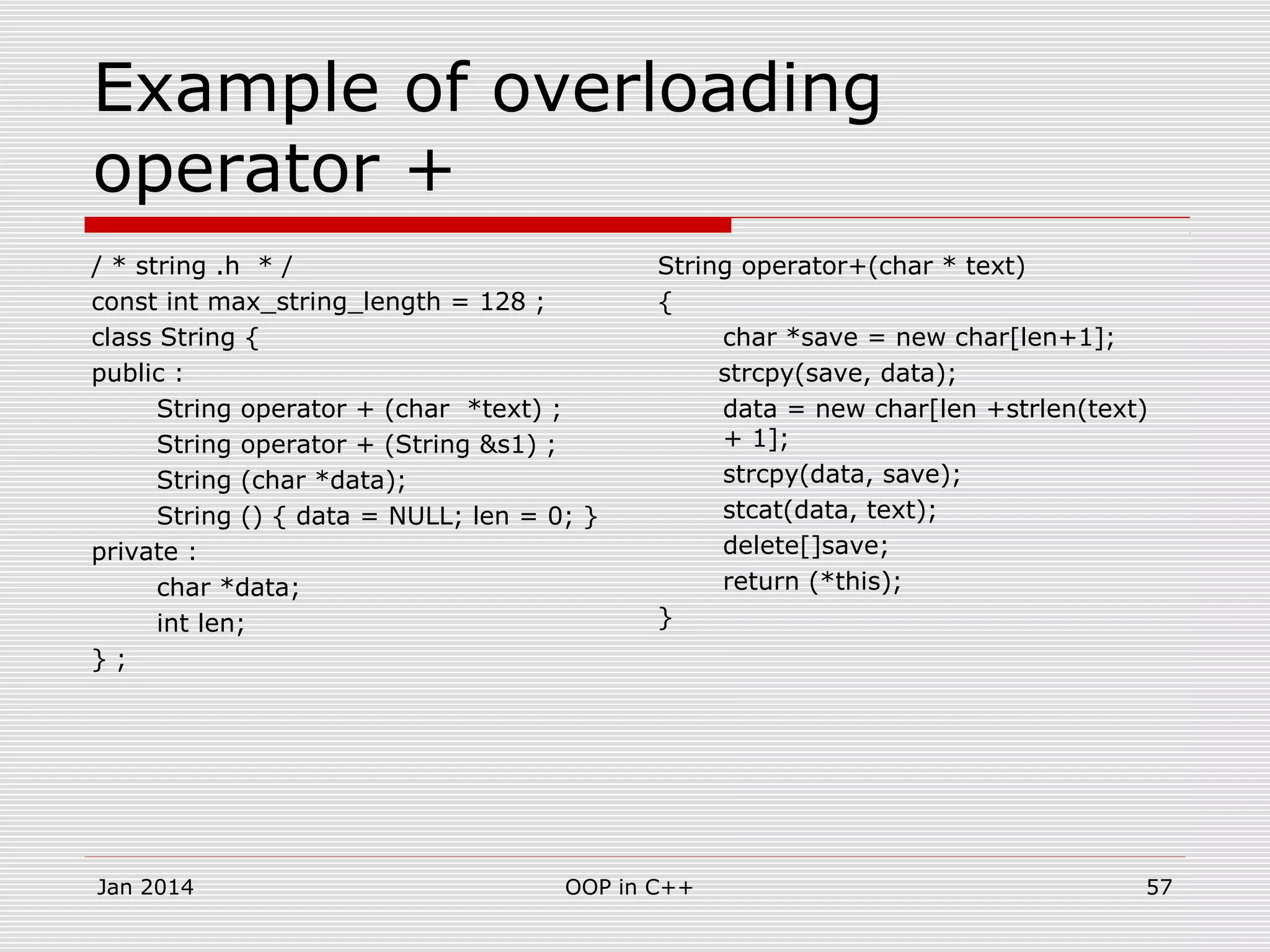 Example of overloading operator +

/ * string .h  * /
const int max_string_length = 128 ;
class String {
public :
String operator + (char  *text) ;
String operator + (String &s1) ;
String (char *data);
String () { data = NULL; len = 0; }
private :
char *data;
int len;
} ;

String operator+(char * text)
{
char *save = new char[len+1];
strcpy(save, data);
data = new char[len +strlen(text) + 1];
strcpy(data, save);
stcat(data, text);
delete[]save;
return (*this);
}

Jan 2014
OOP in C++
57